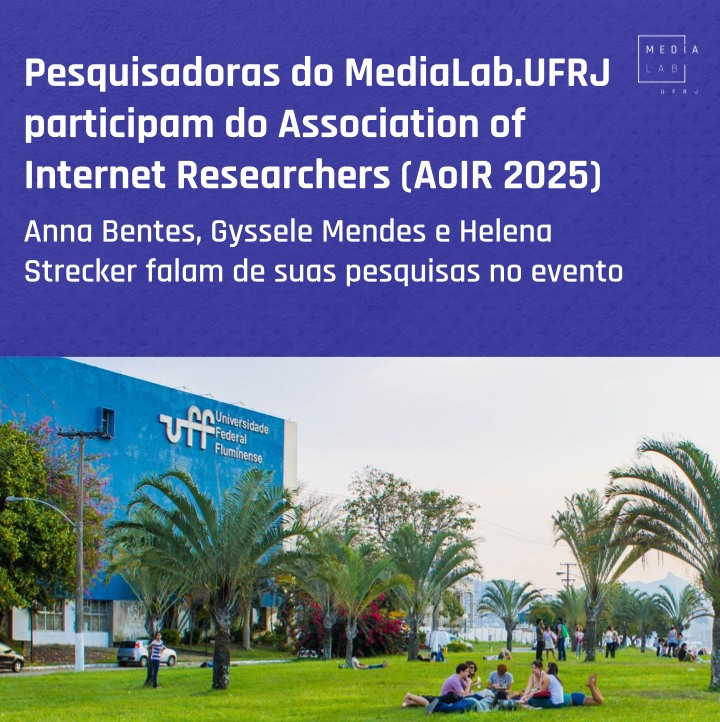 MEDIA LAB UFRJ

Pesquisadoras do MediaLab.UFRJ participam do Association of Internet Researchers (AoIR 2025)

Anna Bentes, Gyssele Mendes e Helena Strecker falam de suas pesquisas no evento

uff Universidade Federal Fluminense